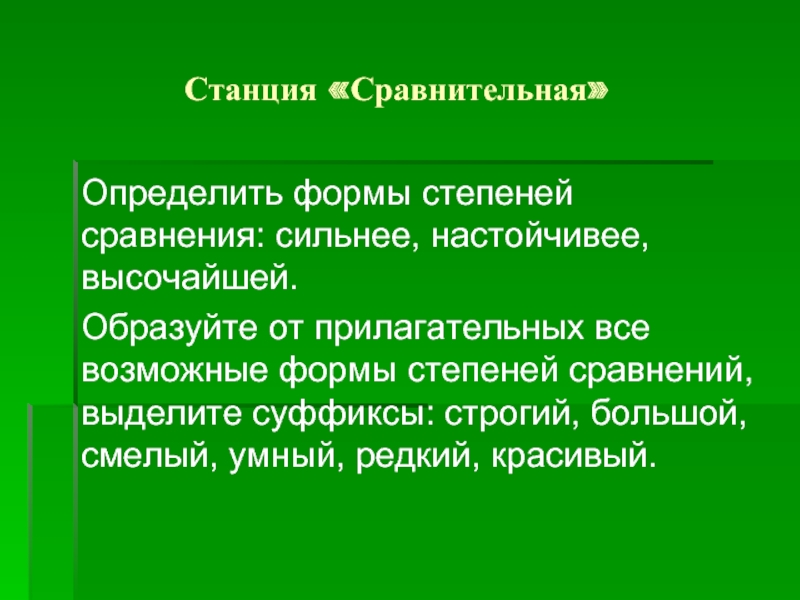 Станция «Сравнительная»

Определить формы степеней сравнения: сильнее, настойчивее, высочайшей.

Образуйте от прилагательных все возможные формы степеней сравнений, выделите суффиксы: строгий, большой, смелый, умный, редкий, красивый.